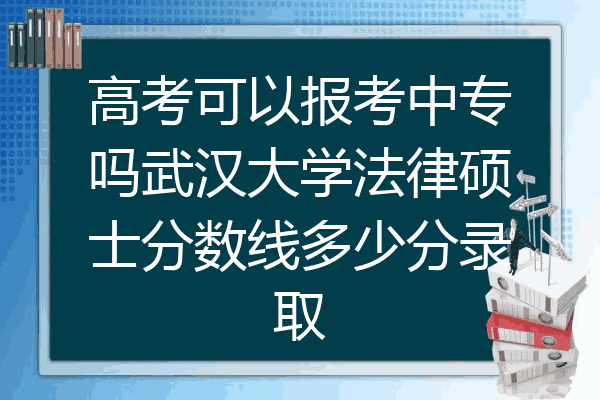 高考可以报考中专吗武汉大学法律硕士分数线多少分录取